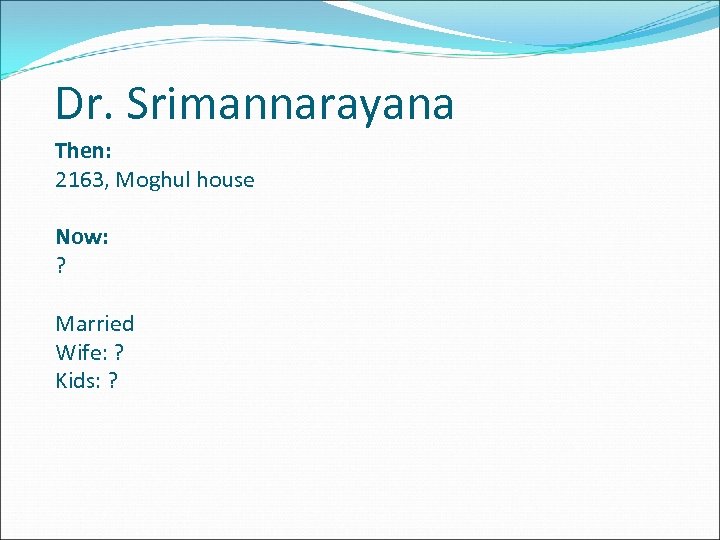 Dr. Srimannarayana

Then:
2163, Moghul house

Now:
?

Married
Wife: ?
Kids: ?